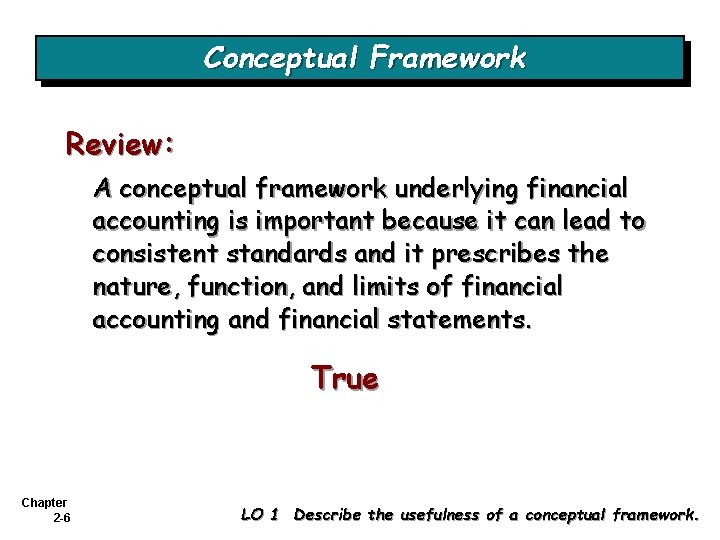 Conceptual Framework

Review:

A conceptual framework underlying financial accounting is important because it can lead to consistent standards and it prescribes the nature, function, and limits of financial accounting and financial statements.

True

Chapter 2-6

LO 1 Describe the usefulness of a conceptual framework.